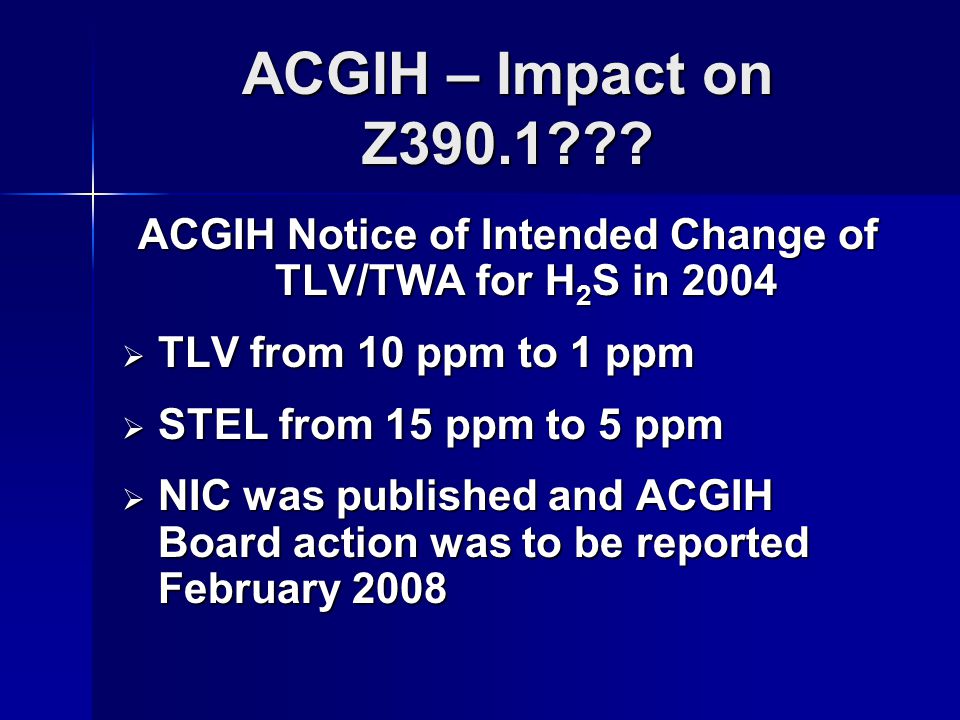 ACGIH – Impact on Z390.1???

ACGIH Notice of Intended Change of TLV/TWA for $H_2S$ in 2004

➢ TLV from 10 ppm to 1 ppm

➢ STEL from 15 ppm to 5 ppm

➢ NIC was published and ACGIH Board action was to be reported February 2008